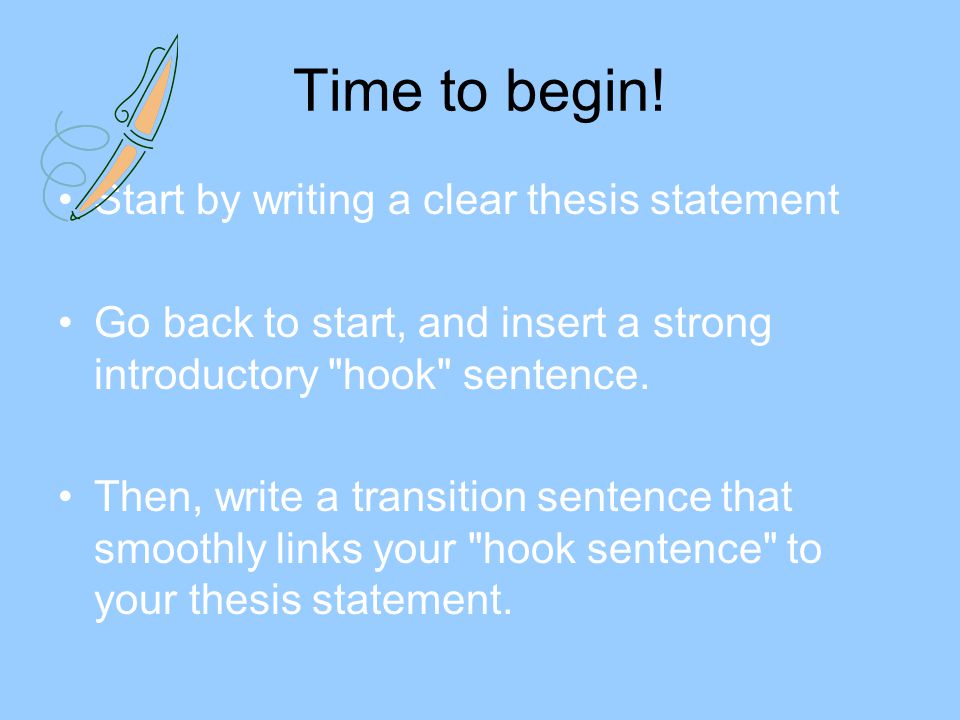 Time to begin!

• Start by writing a clear thesis statement

• Go back to start, and insert a strong introductory "hook" sentence.

• Then, write a transition sentence that smoothly links your "hook sentence" to your thesis statement.